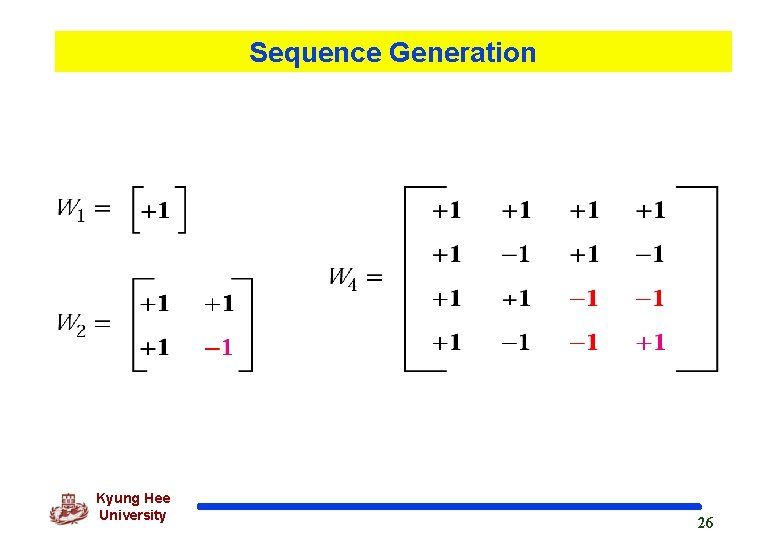 Sequence Generation

$W_1 = \begin{bmatrix} +1 \end{bmatrix}$

$W_2 = \begin{bmatrix} +1 & +1 \\ +1 & -1 \end{bmatrix}$

$W_4 = \begin{bmatrix} +1 & +1 & +1 & +1 \\ +1 & -1 & +1 & -1 \\ +1 & +1 & -1 & -1 \\ +1 & -1 & -1 & +1 \end{bmatrix}$

Kyung Hee University

26